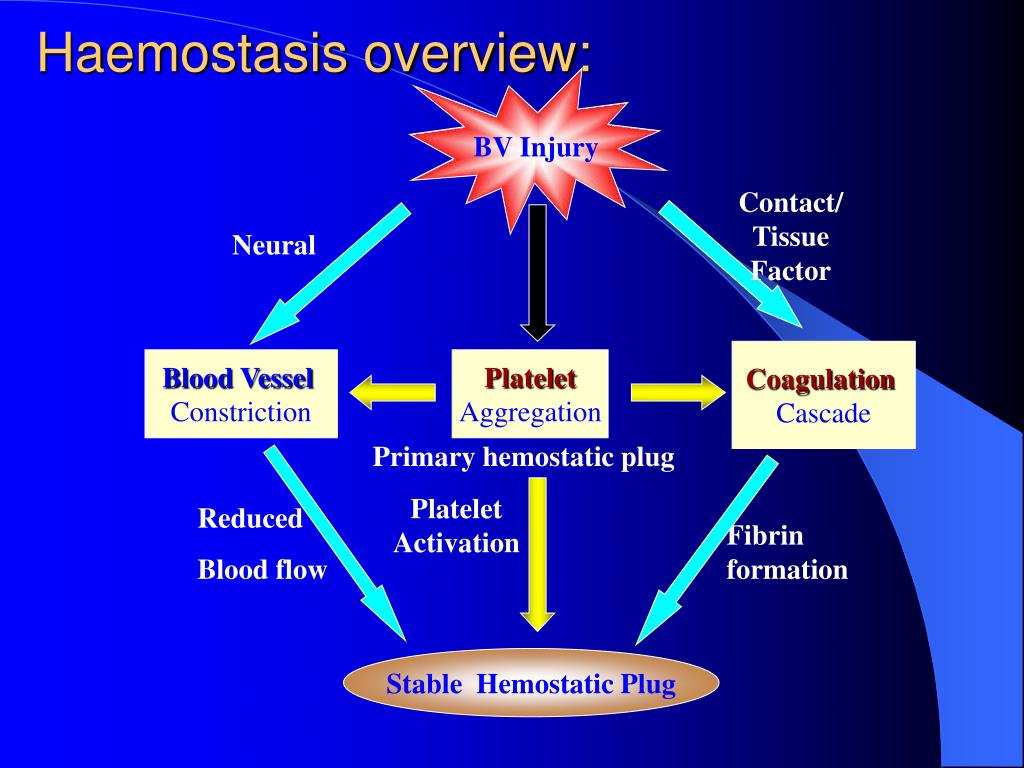 Haemostasis overview:

BV Injury

Neural

Contact/ Tissue Factor

Blood Vessel
Constriction

Platelet
Aggregation

Coagulation
Cascade

Primary hemostatic plug

Reduced

Blood flow

Platelet Activation

Fibrin formation

Stable Hemostatic Plug